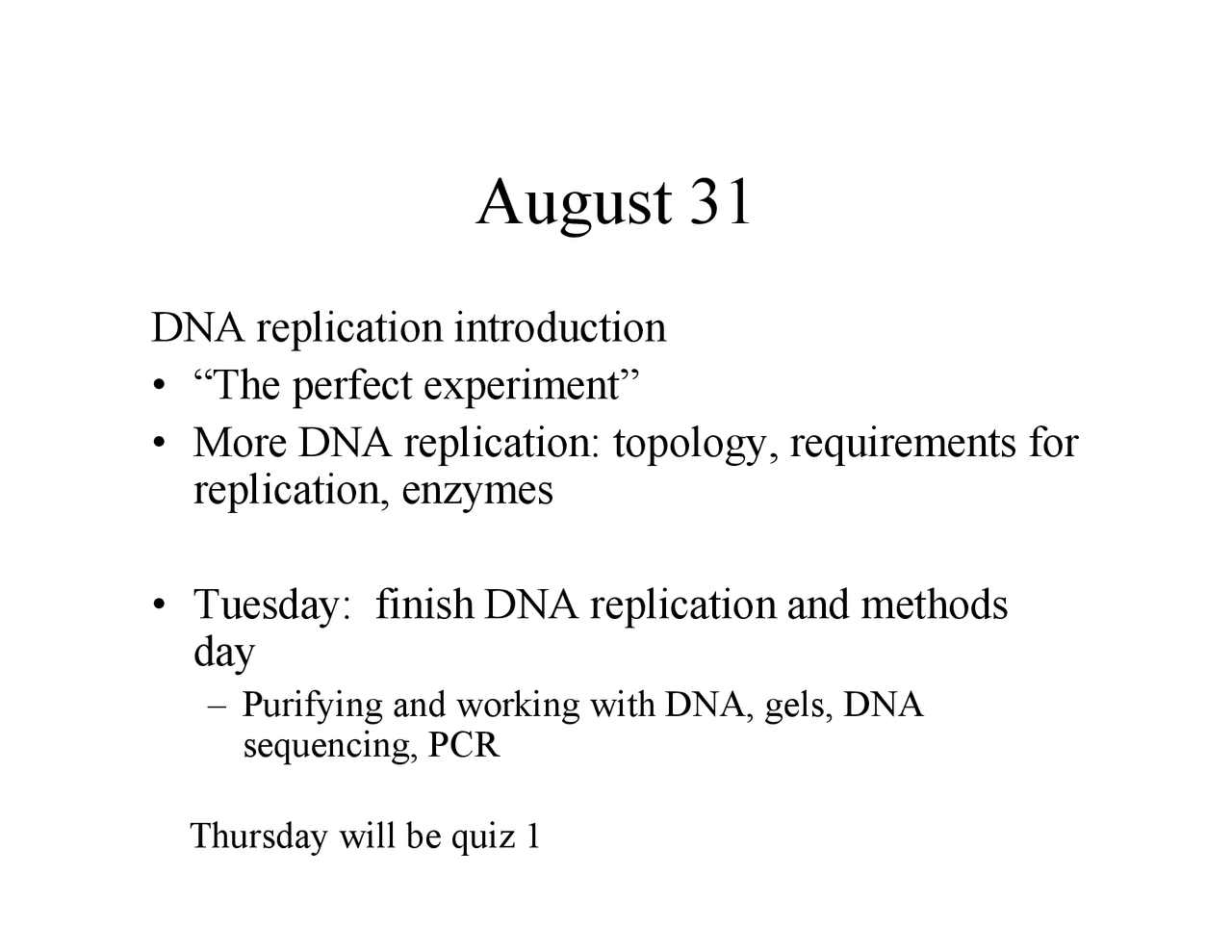 August 31

DNA replication introduction
• “The perfect experiment”
• More DNA replication: topology, requirements for replication, enzymes

• Tuesday: finish DNA replication and methods day
– Purifying and working with DNA, gels, DNA sequencing, PCR

Thursday will be quiz 1